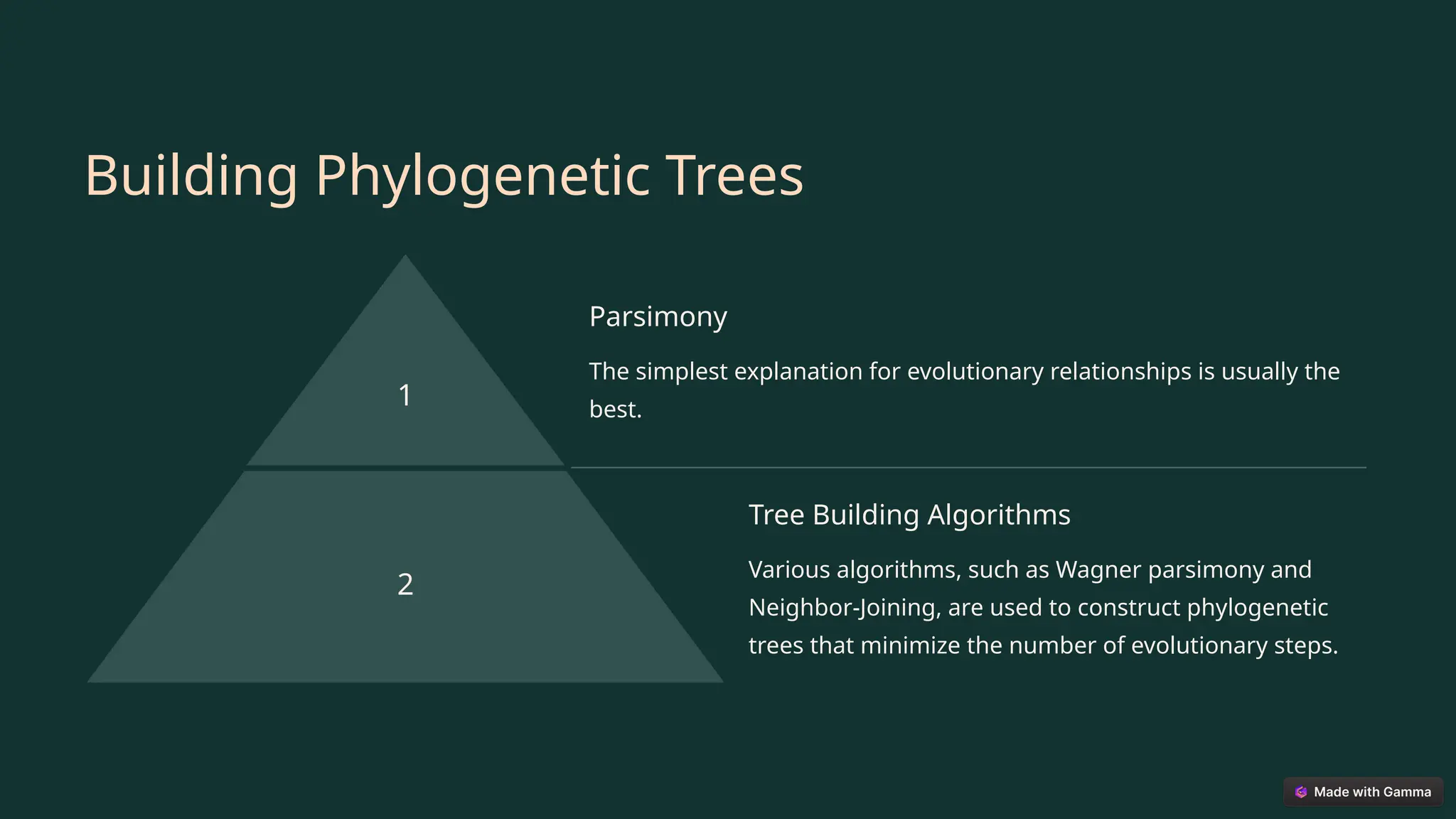 Building Phylogenetic Trees

1

Parsimony

The simplest explanation for evolutionary relationships is usually the best.

2

Tree Building Algorithms

Various algorithms, such as Wagner parsimony and Neighbor-Joining, are used to construct phylogenetic trees that minimize the number of evolutionary steps.

Made with Gamma